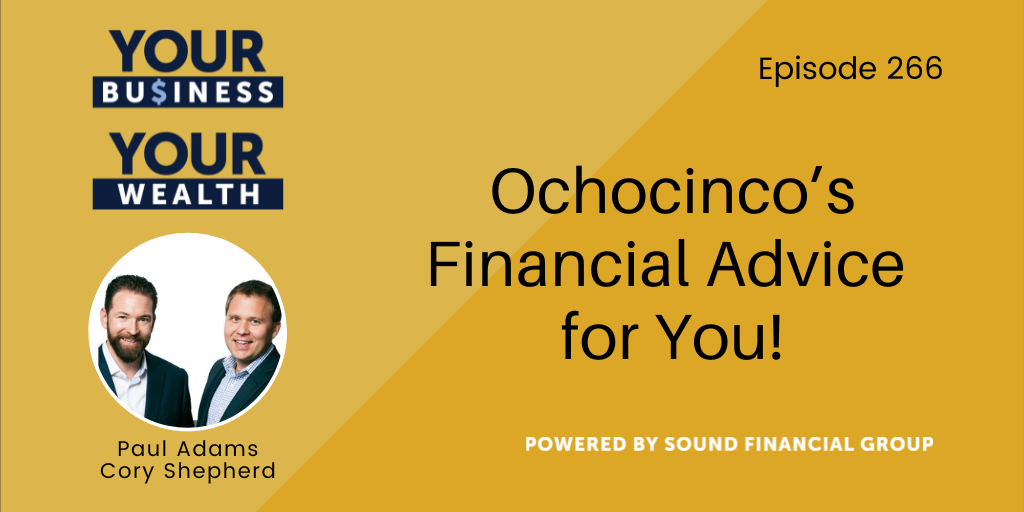 YOUR
BU$INESS
YOUR
WEALTH

Paul Adams
Cory Shepherd

Episode 266

Ochocinco's Financial Advice for You!

POWERED BY SOUND FINANCIAL GROUP